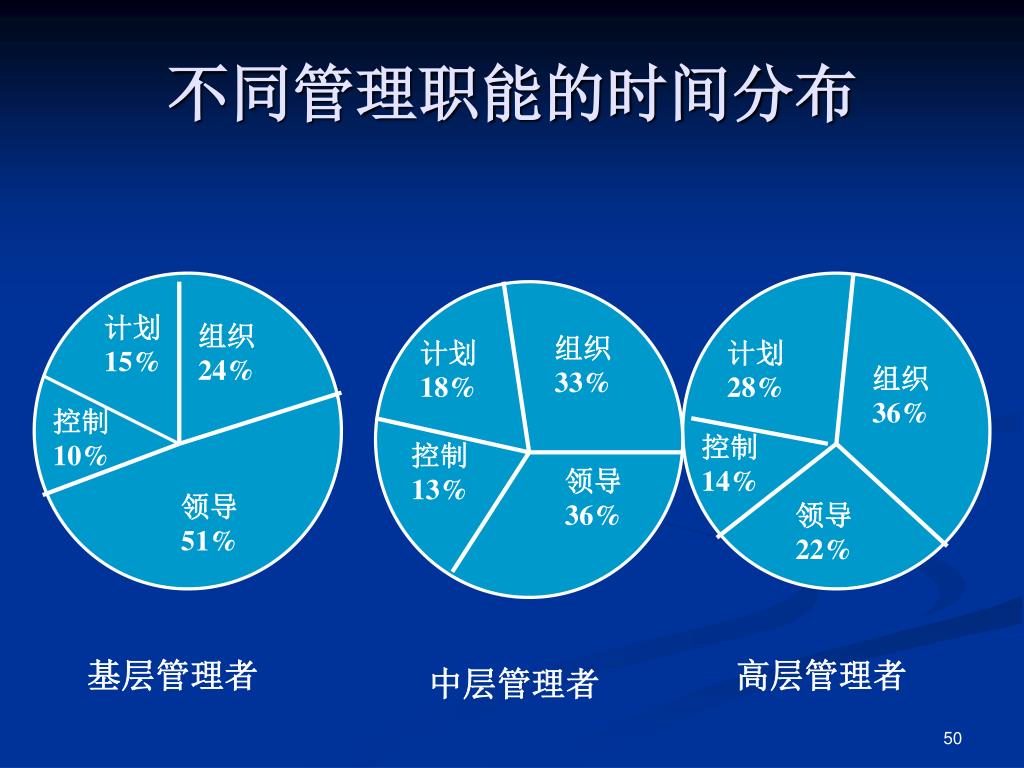 不同管理职能的时间分布

计划
15%

组织
24%

控制
10%

领导
51%

计划
18%

组织
33%

控制
13%

领导
36%

计划
28%

组织
36%

控制
14%

领导
22%

基层管理者

中层管理者

高层管理者

50